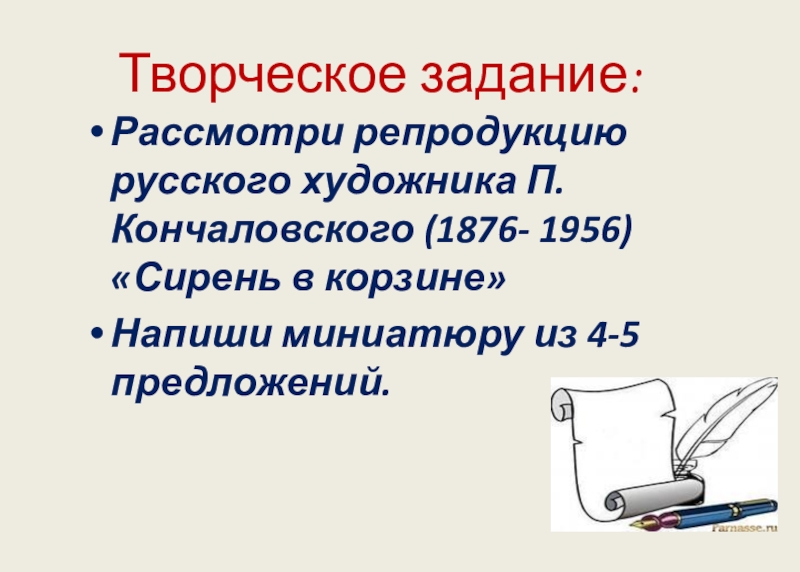 Творческое задание:

• Рассмотри репродукцию русского художника П. Кончаловского (1876- 1956) «Сирень в корзине»

• Напиши миниатюру из 4-5 предложений.

Parnasse.ru